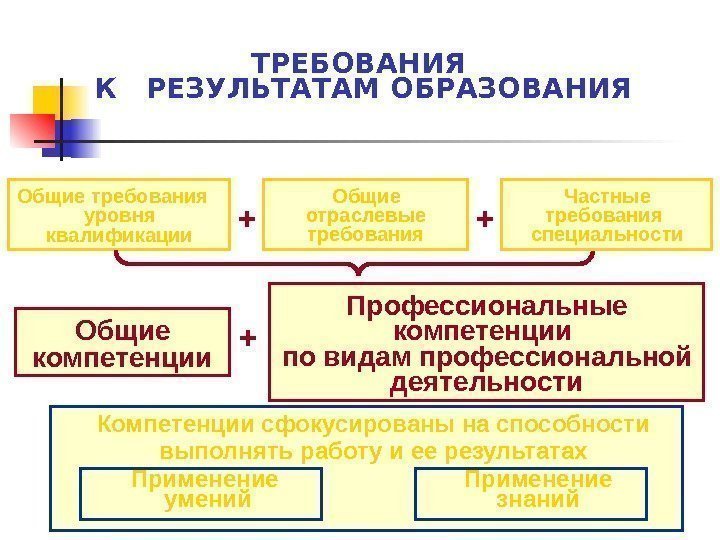 ТРЕБОВАНИЯ
К РЕЗУЛЬТАТАМ ОБРАЗОВАНИЯ

Общие требования уровня квалификации

+

Общие отраслевые требования

+

Частные требования специальности

Общие компетенции

+

Профессиональные компетенции по видам профессиональной деятельности

Компетенции сфокусированы на способности выполнять работу и ее результатах

Применение умений

Применение знаний